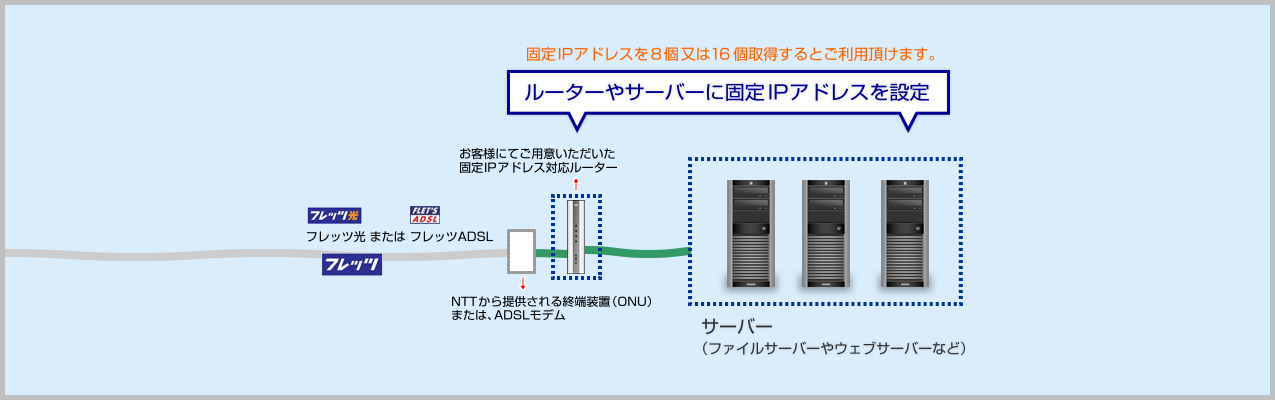 固定IPアドレスを8個又は16個取得するとご利用頂けます。

ルーターやサーバーに固定IPアドレスを設定

お客様にてご用意いただいた
固定IPアドレス対応ルーター

フレッツ光

FLET'S ADSL

フレッツ光 または フレッツADSL

フレッツ

NTTから提供される終端装置（ONU）
または、ADSLモデム

サーバー
（ファイルサーバーやウェブサーバーなど）